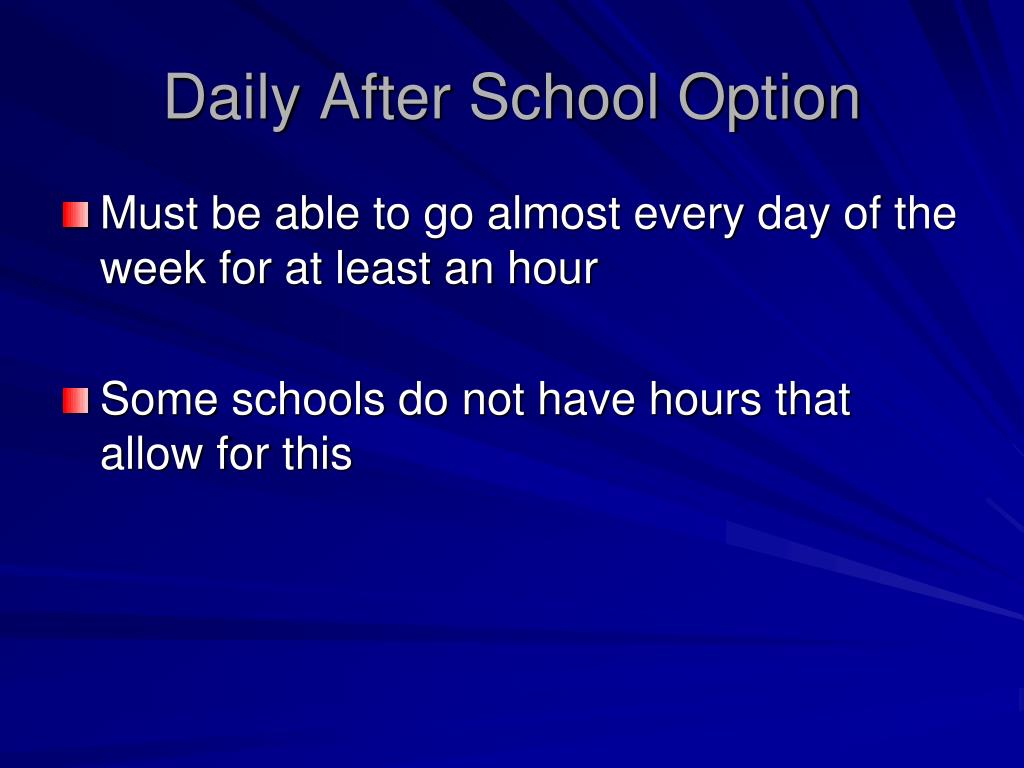 Daily After School Option

Must be able to go almost every day of the week for at least an hour

Some schools do not have hours that allow for this